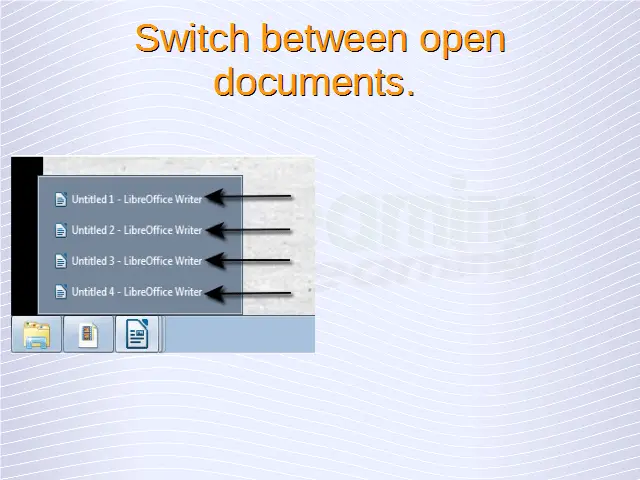 Switch between open documents.

Untitled 1 - LibreOffice Writer
Untitled 2 - LibreOffice Writer
Untitled 3 - LibreOffice Writer
Untitled 4 - LibreOffice Writer